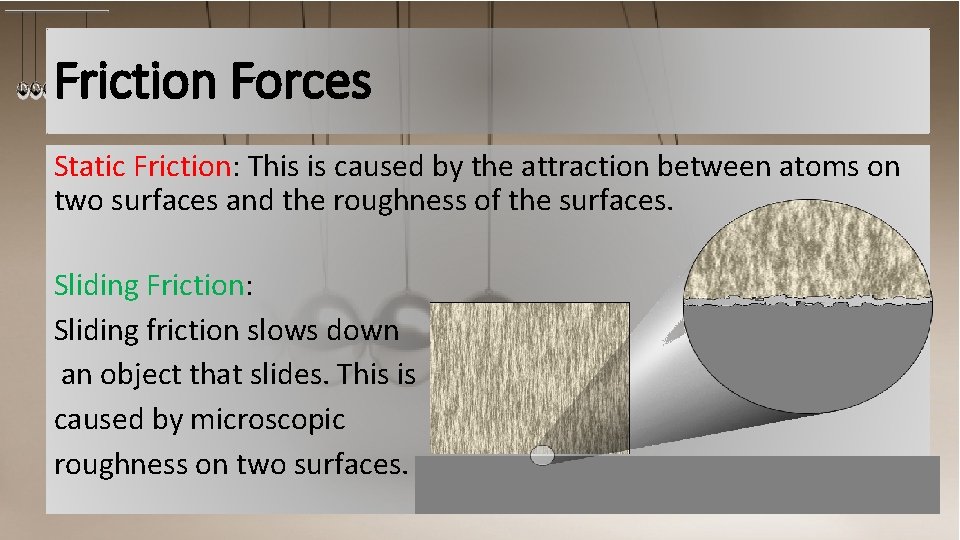 Friction Forces

Static Friction: This is caused by the attraction between atoms on two surfaces and the roughness of the surfaces.

Sliding Friction:
Sliding friction slows down an object that slides. This is caused by microscopic roughness on two surfaces.